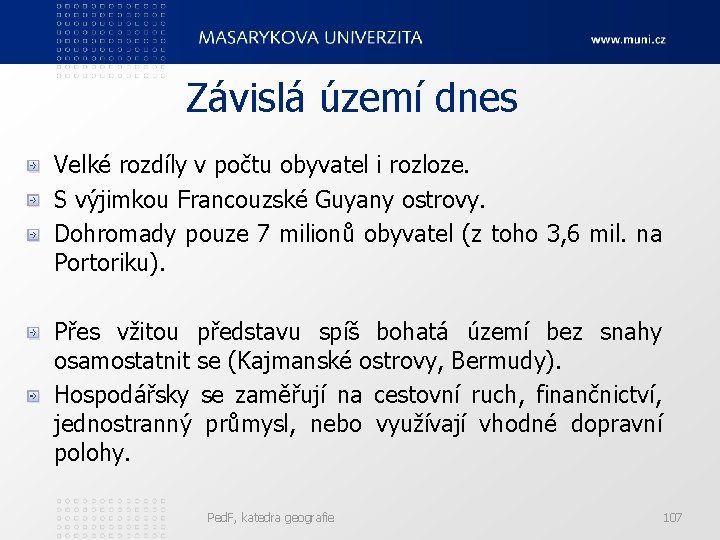 MASARYKOVA UNIVERZITA

www.muni.cz

Závislá území dnes

Velké rozdíly v počtu obyvatel i rozloze.

S výjimkou Francouzské Guyany ostrovy.

Dohromady pouze 7 milionů obyvatel (z toho 3,6 mil. na Portoriku).

Přes vžitou představu spíš bohatá území bez snahy osamostatnit se (Kajmanské ostrovy, Bermudy).

Hospodářsky se zaměřují na cestovní ruch, finančnictví, jednostranný průmysl, nebo využívají vhodné dopravní polohy.

PedF, katedra geografie

107